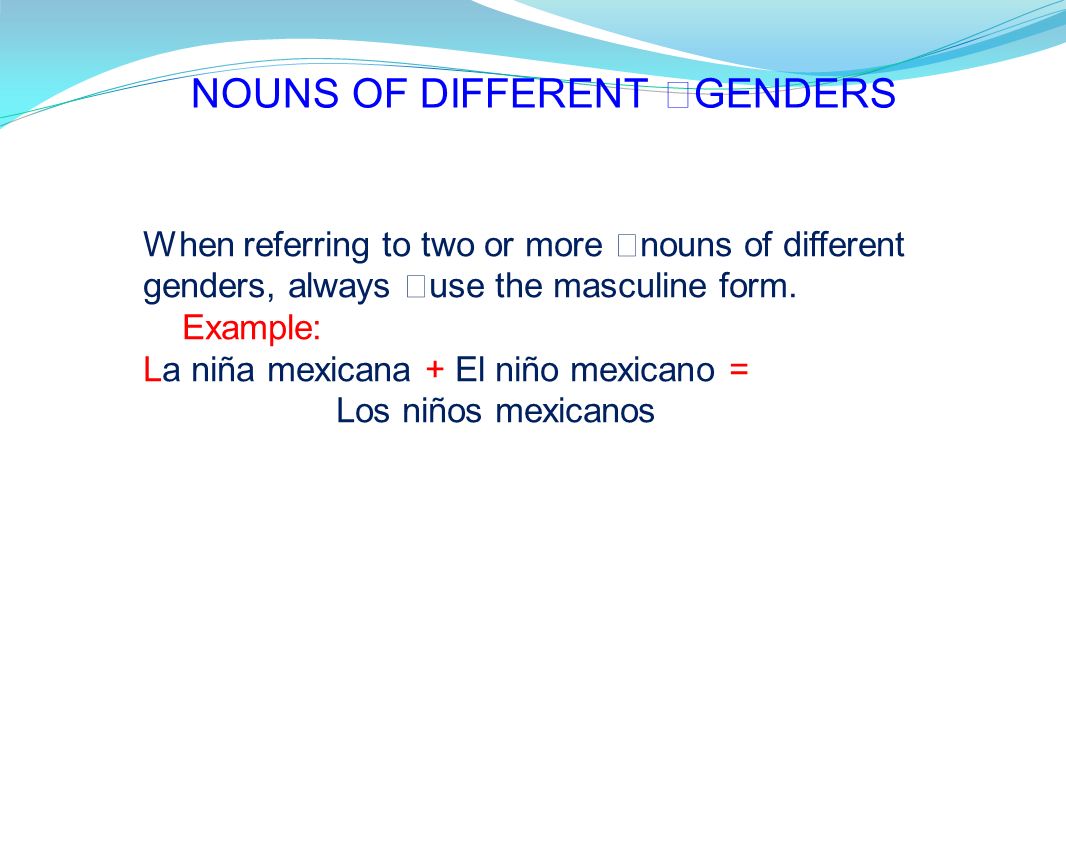 NOUNS OF DIFFERENT GENDERS

When referring to two or more nouns of different genders, always use the masculine form.
Example:
La niña mexicana + El niño mexicano =
Los niños mexicanos